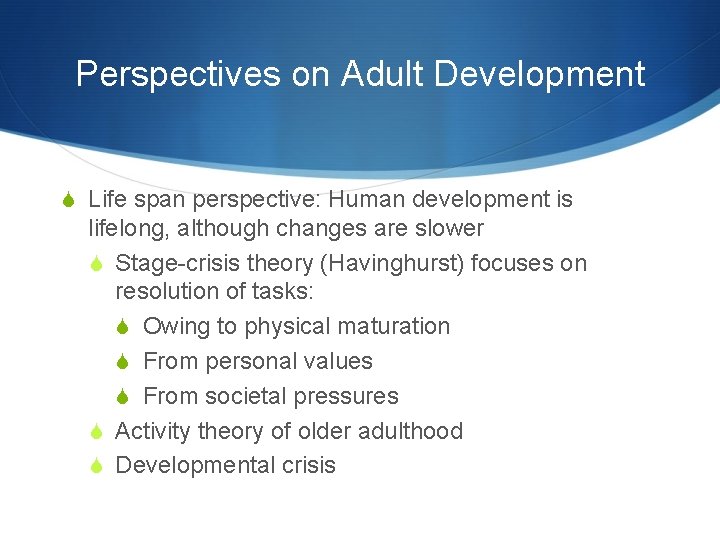 Perspectives on Adult Development

Life span perspective: Human development is lifelong, although changes are slower

Stage-crisis theory (Havinghurst) focuses on resolution of tasks:

Owing to physical maturation

From personal values

From societal pressures

Activity theory of older adulthood

Developmental crisis